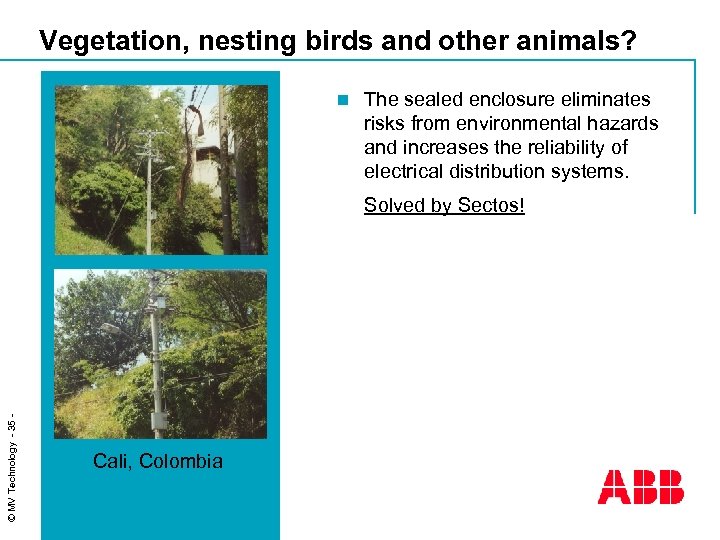 Vegetation, nesting birds and other animals?

The sealed enclosure eliminates risks from environmental hazards and increases the reliability of electrical distribution systems.

Solved by Sectos!

Cali, Colombia

© MV Technology - 35 -

ABB